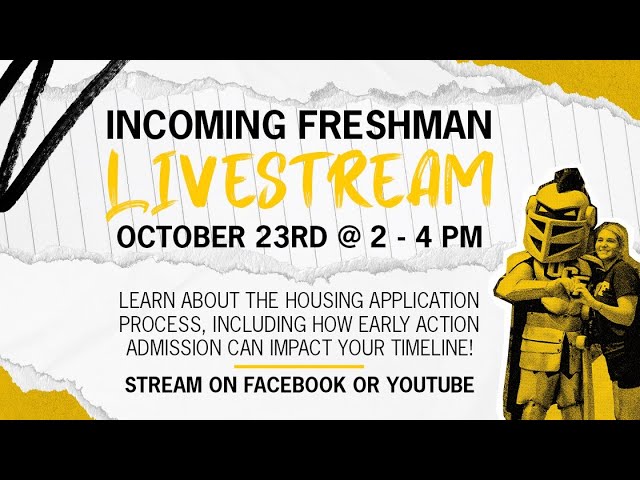 INCOMING FRESHMAN
LIVESTREAM
OCTOBER 23RD @ 2 - 4 PM

LEARN ABOUT THE HOUSING APPLICATION PROCESS, INCLUDING HOW EARLY ACTION ADMISSION CAN IMPACT YOUR TIMELINE!

STREAM ON FACEBOOK OR YOUTUBE